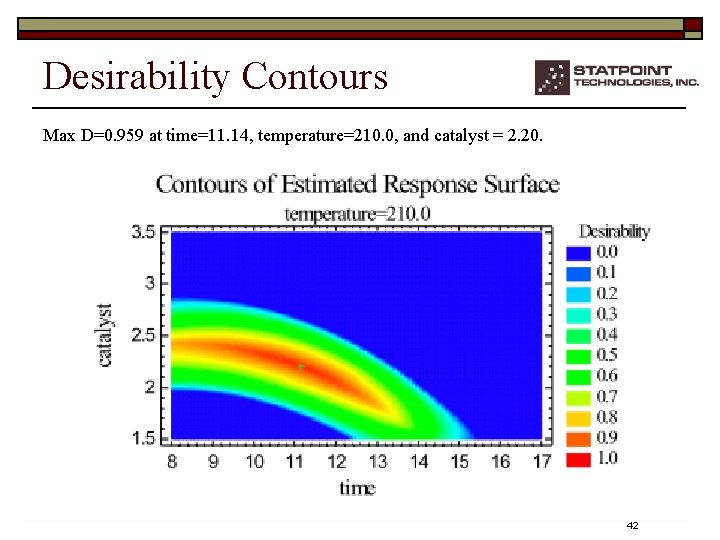 Desirability Contours

STATPOINT TECHNOLOGIES, INC.

Max D=0.959 at time=11.14, temperature=210.0, and catalyst = 2.20.

Contours of Estimated Response Surface

temperature=210.0

catalyst

3.5
3
2.5
2
1.5

8 9 10 11 12 13 14 15 16 17

time

Desirability
0.0
0.1
0.2
0.3
0.4
0.5
0.6
0.7
0.8
0.9
1.0

42